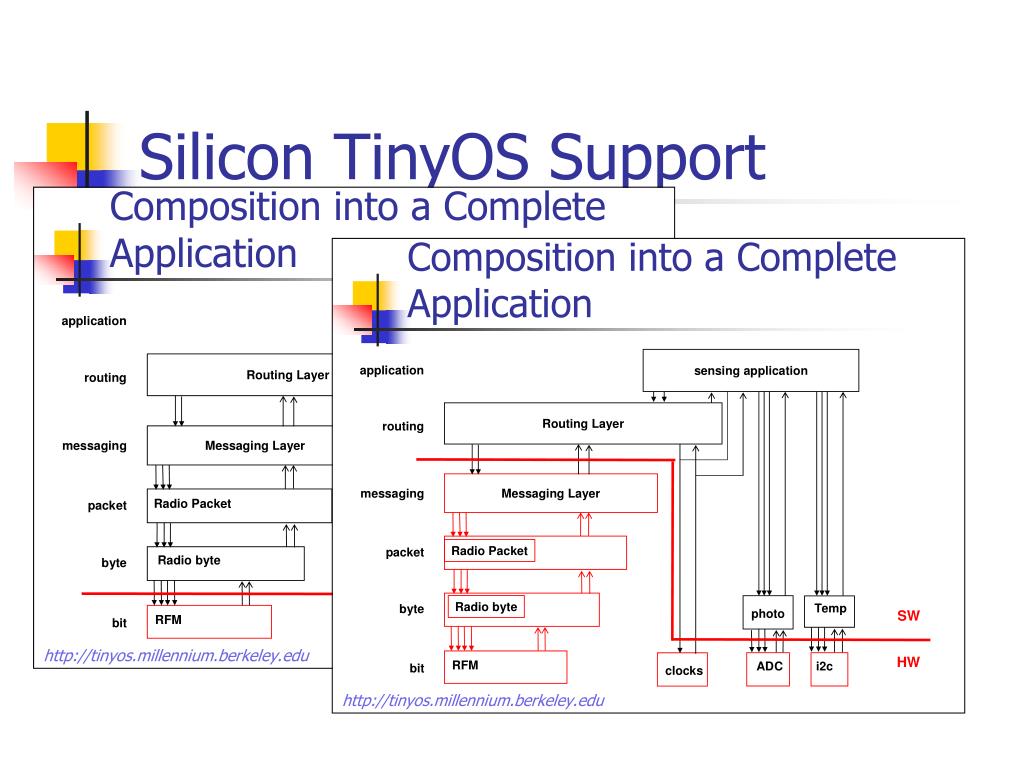 Silicon TinyOS Support

Composition into a Complete Application

application

routing

Routing Layer

messaging

Messaging Layer

packet

Radio Packet

byte

Radio byte

bit

RFM

http://tinyos.millennium.berkeley.edu

Composition into a Complete Application

application

sensing application

routing

Routing Layer

messaging

Messaging Layer

packet

Radio Packet

byte

Radio byte

photo

Temp

SW

bit

RFM

clocks

ADC

i2c

HW

http://tinyos.millennium.berkeley.edu